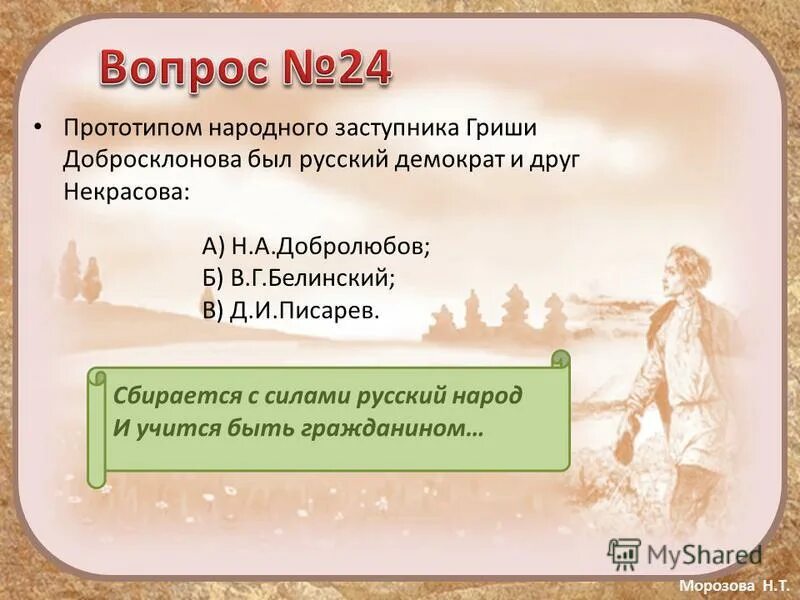 Вопрос №24

• Прототипом народного заступника Гриши Добросклонова был русский демократ и друг Некрасова:

А) Н.А.Добролюбов;
Б) В.Г.Белинский;
В) Д.И.Писарев.

Сбирается с силами русский народ
И учится быть гражданином…

MyShared

Морозова Н.Т.